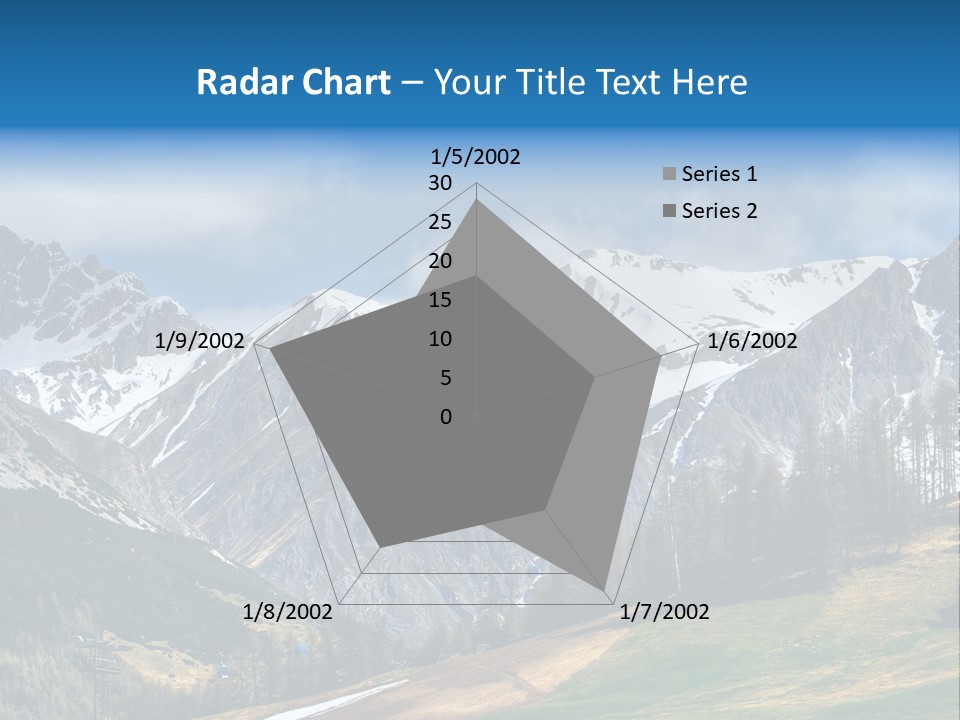 Radar Chart – Your Title Text Here

1/5/2002
30
25
20
15
10
5
0
1/6/2002
1/7/2002
1/8/2002
1/9/2002

Series 1
Series 2